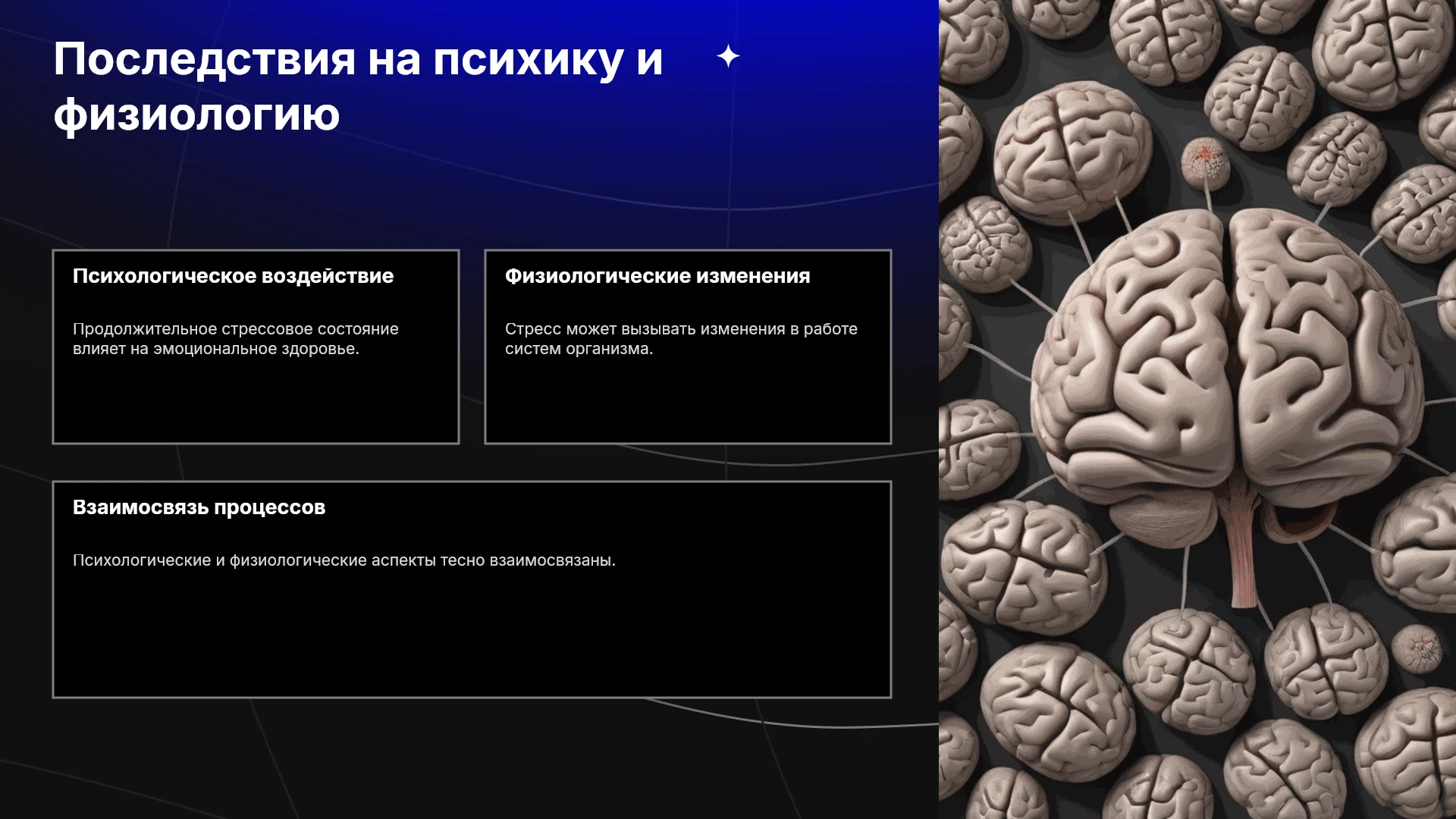 Последствия на психику и физиологию

Психологическое воздействие

Продолжительное стрессовое состояние влияет на эмоциональное здоровье.

Физиологические изменения

Стресс может вызывать изменения в работе систем организма.

Взаимосвязь процессов

Психологические и физиологические аспекты тесно взаимосвязаны.